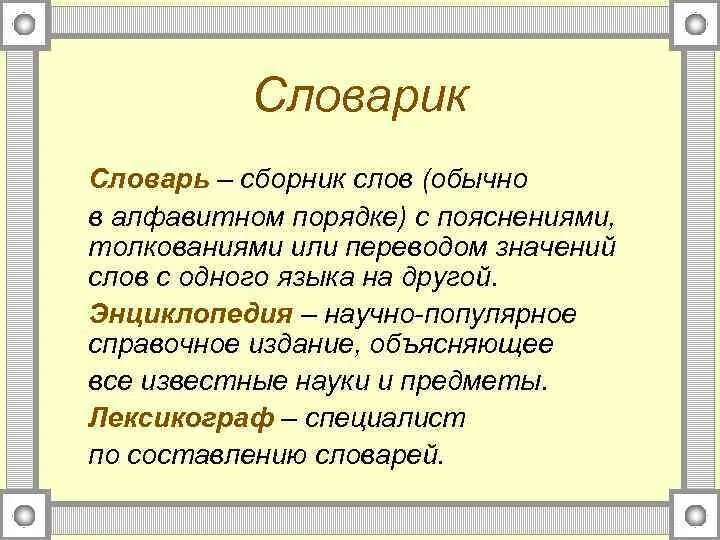 Словарик

Словарь – сборник слов (обычно в алфавитном порядке) с пояснениями, толкованиями или переводом значений слов с одного языка на другой.

Энциклопедия – научно-популярное справочное издание, объясняющее все известные науки и предметы.

Лексикограф – специалист по составлению словарей.